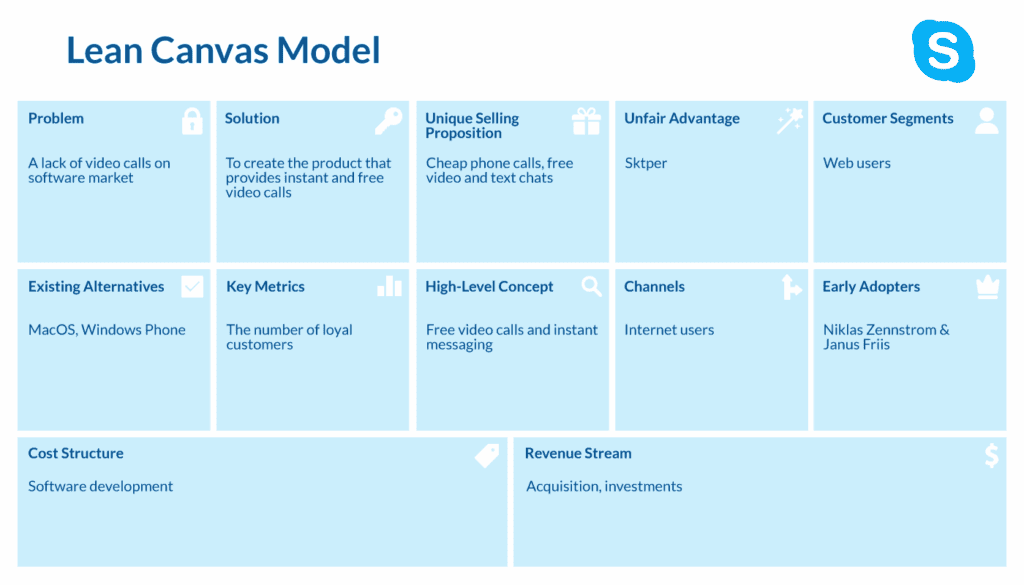 Lean Canvas Model

S

Problem

A lack of video calls on software market

Solution

To create the product that provides instant and free video calls

Unique Selling Proposition

Cheap phone calls, free video and text chats

Unfair Advantage

Sktper

Customer Segments

Web users

Existing Alternatives

MacOS, Windows Phone

Key Metrics

The number of loyal customers

High-Level Concept

Free video calls and instant messaging

Channels

Internet users

Early Adopters

Niklas Zennstrom & Janus Friis

Cost Structure

Software development

Revenue Stream

Acquisition, investments